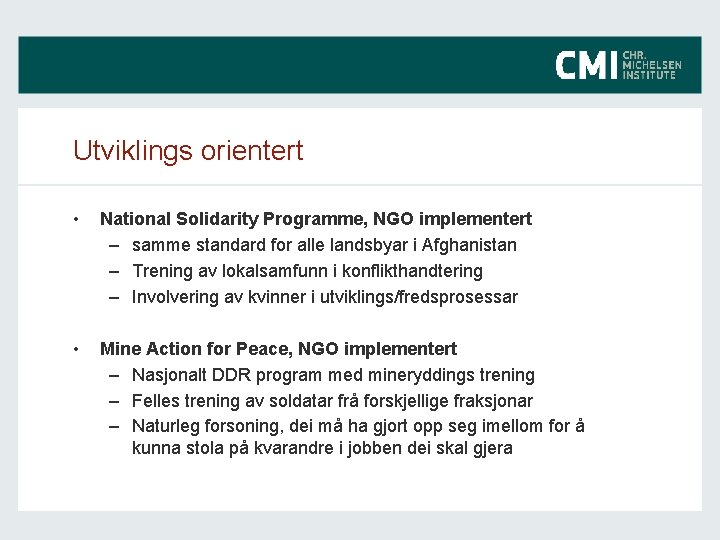 CMI CHR. MICHELSEN INSTITUTE

Utviklings orientert

• National Solidarity Programme, NGO implementert
– samme standard for alle landsbyar i Afghanistan
– Trening av lokalsamfunn i konflikthandtering
– Involvering av kvinner i utviklings/fredsprosessar

• Mine Action for Peace, NGO implementert
– Nasjonalt DDR program med mineryddings trening
– Felles trening av soldatar frå forskjellige fraksjonar
– Naturleg forsoning, dei må ha gjort opp seg imellom for å kunna stola på kvarandre i jobben dei skal gjera